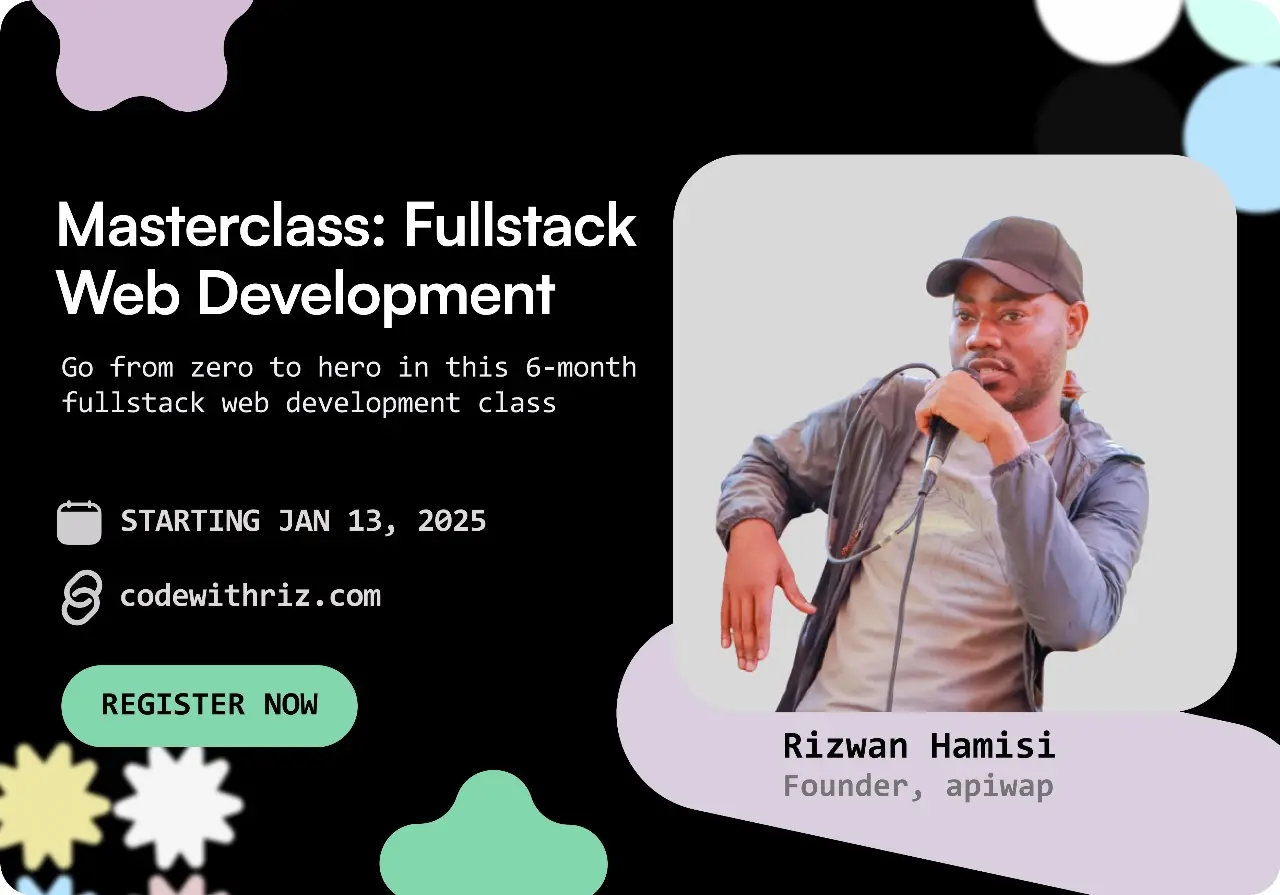 Masterclass: Fullstack Web Development

Go from zero to hero in this 6-month fullstack web development class

STARTING JAN 13, 2025

codewithriz.com

REGISTER NOW

Rizwan Hamisi
Founder, apiwap